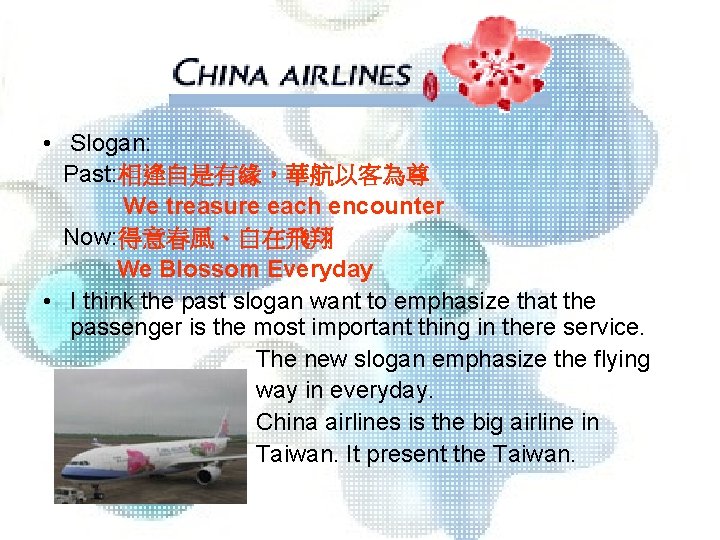 CHINA AIRLINES

• Slogan:
Past:相逢自是有緣，華航以客為尊
We treasure each encounter
Now:得意春風、自在飛翔
We Blossom Everyday

• I think the past slogan want to emphasize that the passenger is the most important thing in there service.
The new slogan emphasize the flying way in everyday.
China airlines is the big airline in Taiwan. It present the Taiwan.